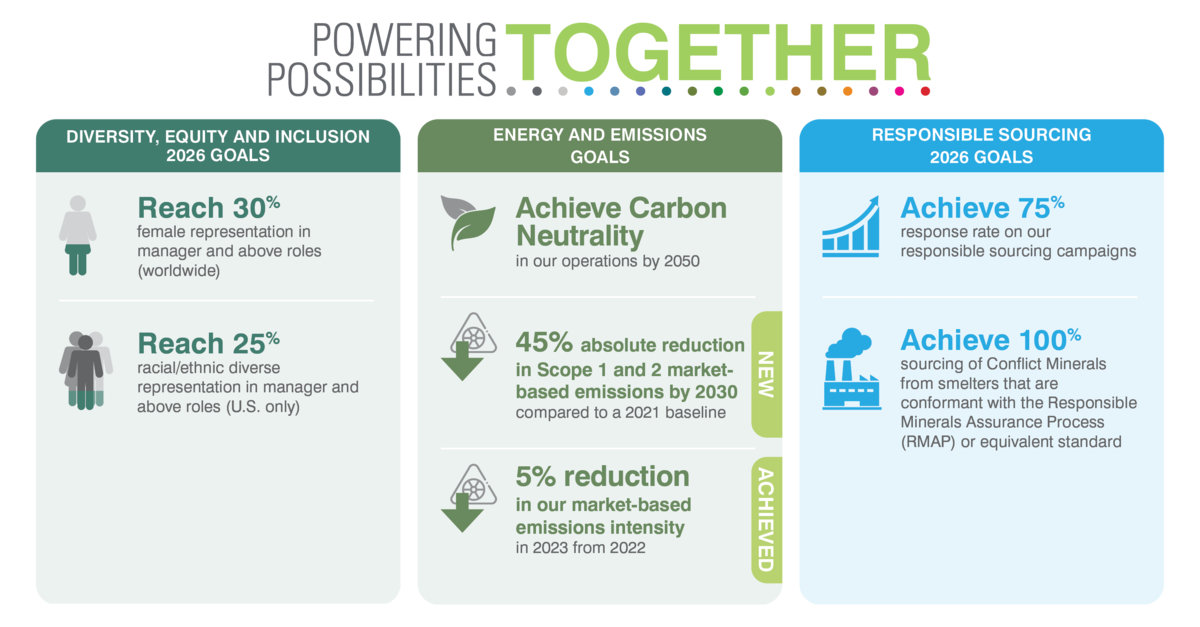 POWERING POSSIBILITIES TOGETHER

DIVERSITY, EQUITY AND INCLUSION 2026 GOALS

Reach 30%
female representation in manager and above roles (worldwide)

Reach 25%
racial/ethnic diverse representation in manager and above roles (U.S. only)

ENERGY AND EMISSIONS GOALS

Achieve Carbon Neutrality
in our operations by 2050

45% absolute reduction in Scope 1 and 2 market-based emissions by 2030
compared to a 2021 baseline

NEW

5% reduction
in our market-based emissions intensity
in 2023 from 2022

ACHIEVED

RESPONSIBLE SOURCING 2026 GOALS

Achieve 75%
response rate on our responsible sourcing campaigns

Achieve 100%
sourcing of Conflict Minerals from smelters that are conformant with the Responsible Minerals Assurance Process (RMAP) or equivalent standard